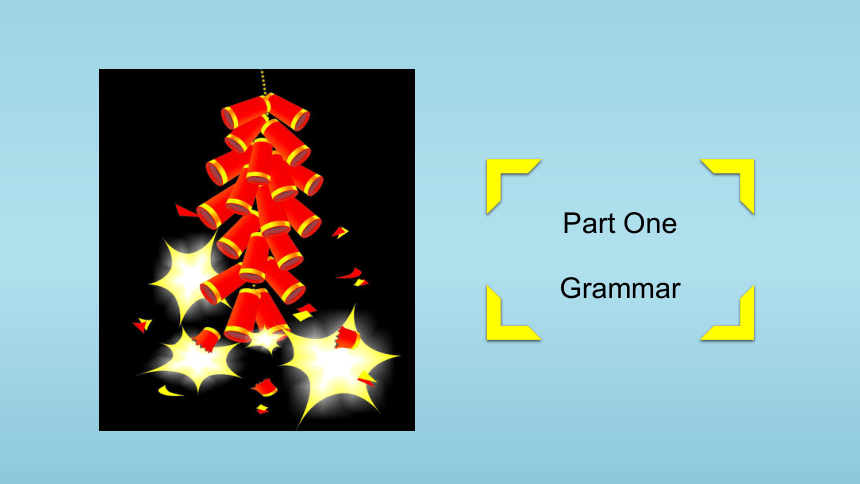 Part One

Grammar